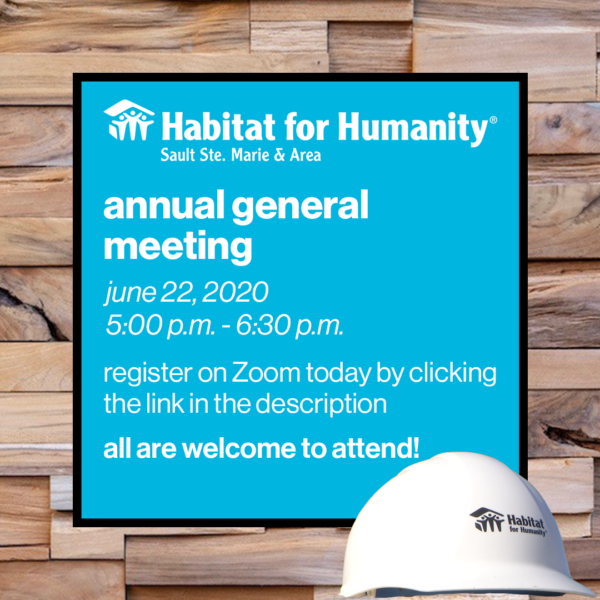 Habitat for Humanity®
Sault Ste. Marie & Area

annual general meeting

june 22, 2020
5:00 p.m. - 6:30 p.m.

register on Zoom today by clicking the link in the description

all are welcome to attend!

Habitat for Humanity®